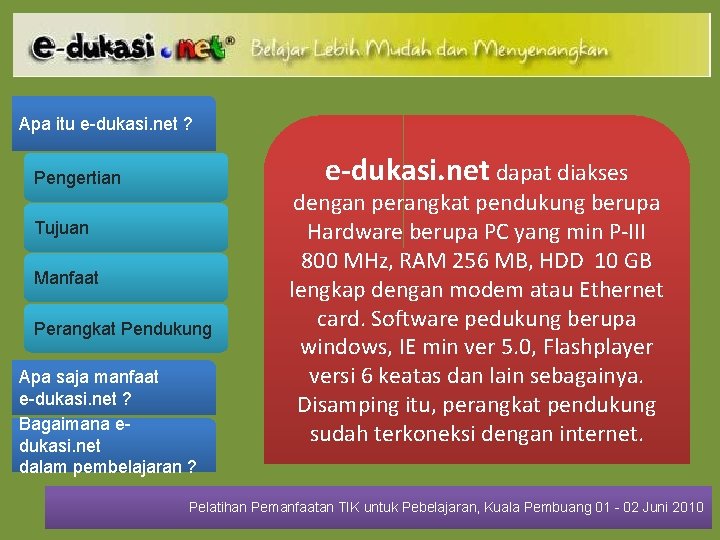 e-dukasi.net® Belajar Lebih Mudah dan Menyenangkan

Apa itu e-dukasi.net ?

Pengertian

Tujuan

Manfaat

Perangkat Pendukung

Apa saja manfaat e-dukasi.net ?

Bagaimana e-dukasi.net dalam pembelajaran ?

e-dukasi.net dapat diakses dengan perangkat pendukung berupa Hardware berupa PC yang min P-III 800 MHz, RAM 256 MB, HDD 10 GB lengkap dengan modem atau Ethernet card. Software pedukung berupa windows, IE min ver 5.0, Flashplayer versi 6 keatas dan lain sebagainya. Disamping itu, perangkat pendukung sudah terkoneksi dengan internet.

Pelatihan Pemanfaatan TIK untuk Pebelajaran, Kuala Pembuang 01 - 02 Juni 2010